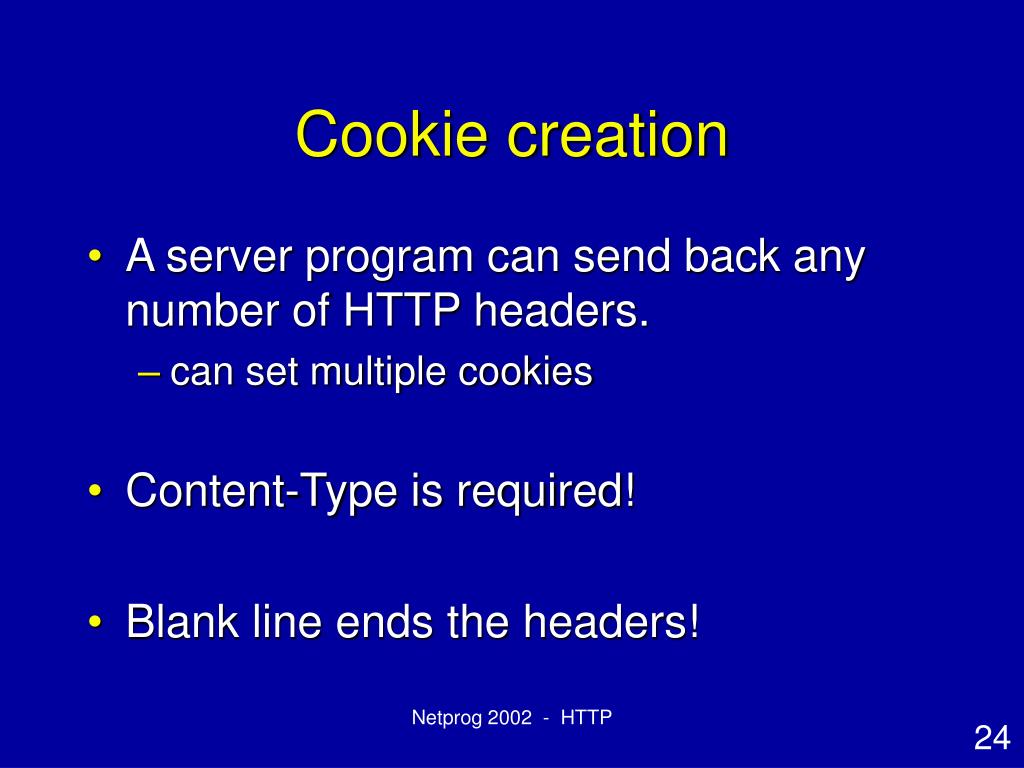 Cookie creation

• A server program can send back any number of HTTP headers.
– can set multiple cookies

• Content-Type is required!

• Blank line ends the headers!

Netprog 2002 - HTTP

24